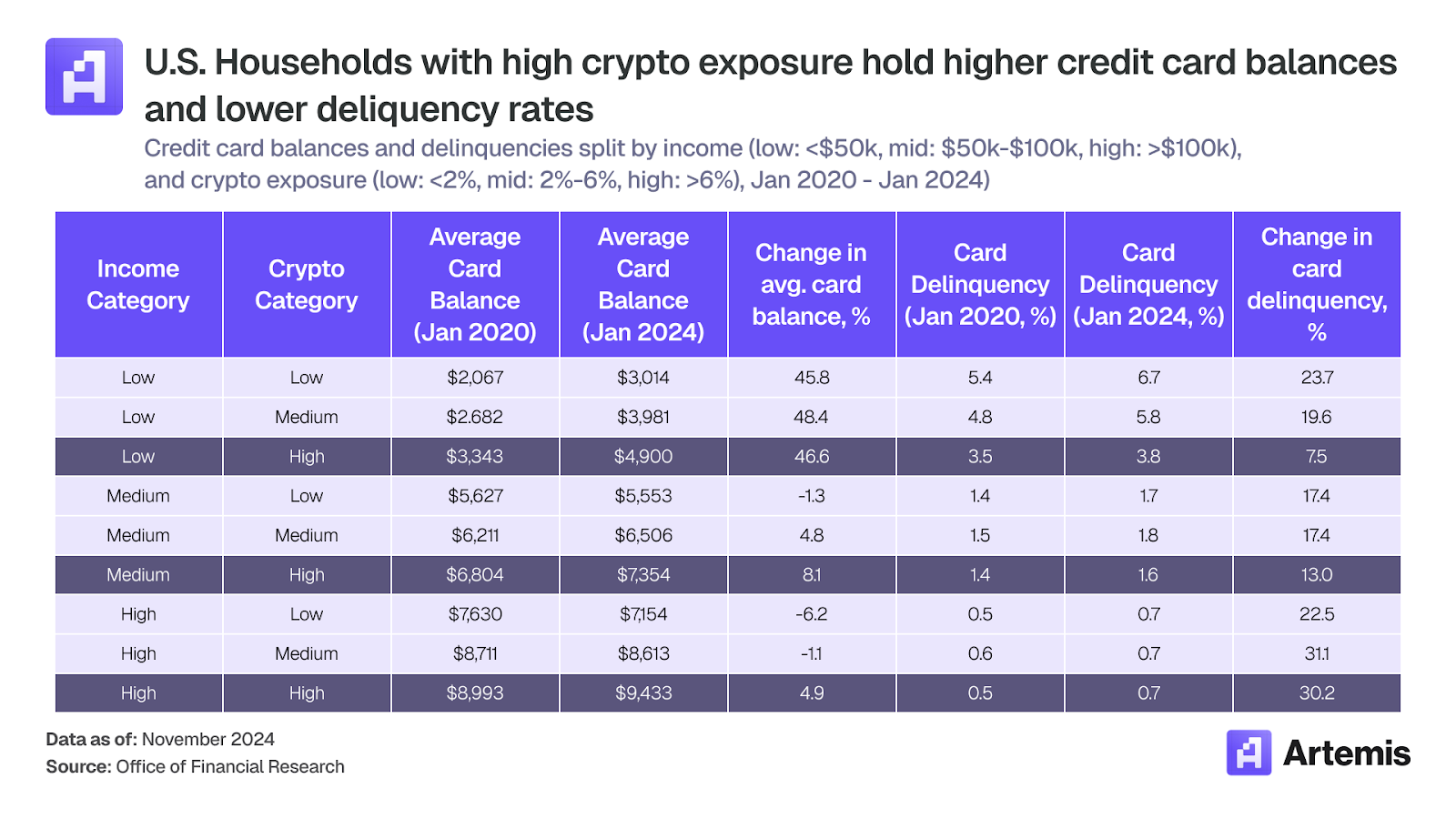 U.S. Households with high crypto exposure hold higher credit card balances and lower deliquency rates

Credit card balances and delinquencies split by income (low: <\$50k, mid: \$50k-\$100k, high: >\$100k), and crypto exposure (low: <2%, mid: 2%-6%, high: >6%), Jan 2020 - Jan 2024)

| Income Category | Crypto Category | Average Card Balance (Jan 2020) | Average Card Balance (Jan 2024) | Change in avg. card balance, % | Card Delinquency (Jan 2020, %) | Card Delinquency (Jan 2024, %) | Change in card delinquency, % |
|---|---|---|---|---|---|---|---|
| Low | Low | \$2,067 | \$3,014 | 45.8 | 5.4 | 6.7 | 23.7 |
| Low | Medium | \$2.682 | \$3,981 | 48.4 | 4.8 | 5.8 | 19.6 |
| Low | High | \$3,343 | \$4,900 | 46.6 | 3.5 | 3.8 | 7.5 |
| Medium | Low | \$5,627 | \$5,553 | -1.3 | 1.4 | 1.7 | 17.4 |
| Medium | Medium | \$6,211 | \$6,506 | 4.8 | 1.5 | 1.8 | 17.4 |
| Medium | High | \$6,804 | \$7,354 | 8.1 | 1.4 | 1.6 | 13.0 |
| High | Low | \$7,630 | \$7,154 | -6.2 | 0.5 | 0.7 | 22.5 |
| High | Medium | \$8,711 | \$8,613 | -1.1 | 0.6 | 0.7 | 31.1 |
| High | High | \$8,993 | \$9,433 | 4.9 | 0.5 | 0.7 | 30.2 |

Data as of: November 2024
Source: Office of Financial Research

Artemis